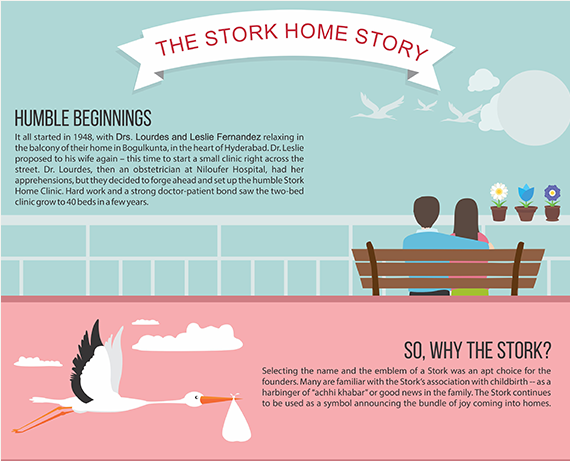 THE STORK HOME STORY

HUMBLE BEGINNINGS

It all started in 1948, with Drs. Lourdes and Leslie Fernandez relaxing in the balcony of their home in Bogulkunta, in the heart of Hyderabad. Dr. Leslie proposed to his wife again – this time to start a small clinic right across the street. Dr. Lourdes, then an obstetrician at Niloufer Hospital, had her apprehensions, but they decided to forge ahead and set up the humble Stork Home Clinic. Hard work and a strong doctor-patient bond saw the two-bed clinic grow to 40 beds in a few years.

SO, WHY THE STORK?

Selecting the name and the emblem of a Stork was an apt choice for the founders. Many are familiar with the Stork's association with childbirth -- as a harbinger of "achhi khabar" or good news in the family. The Stork continues to be used as a symbol announcing the bundle of joy coming into homes.